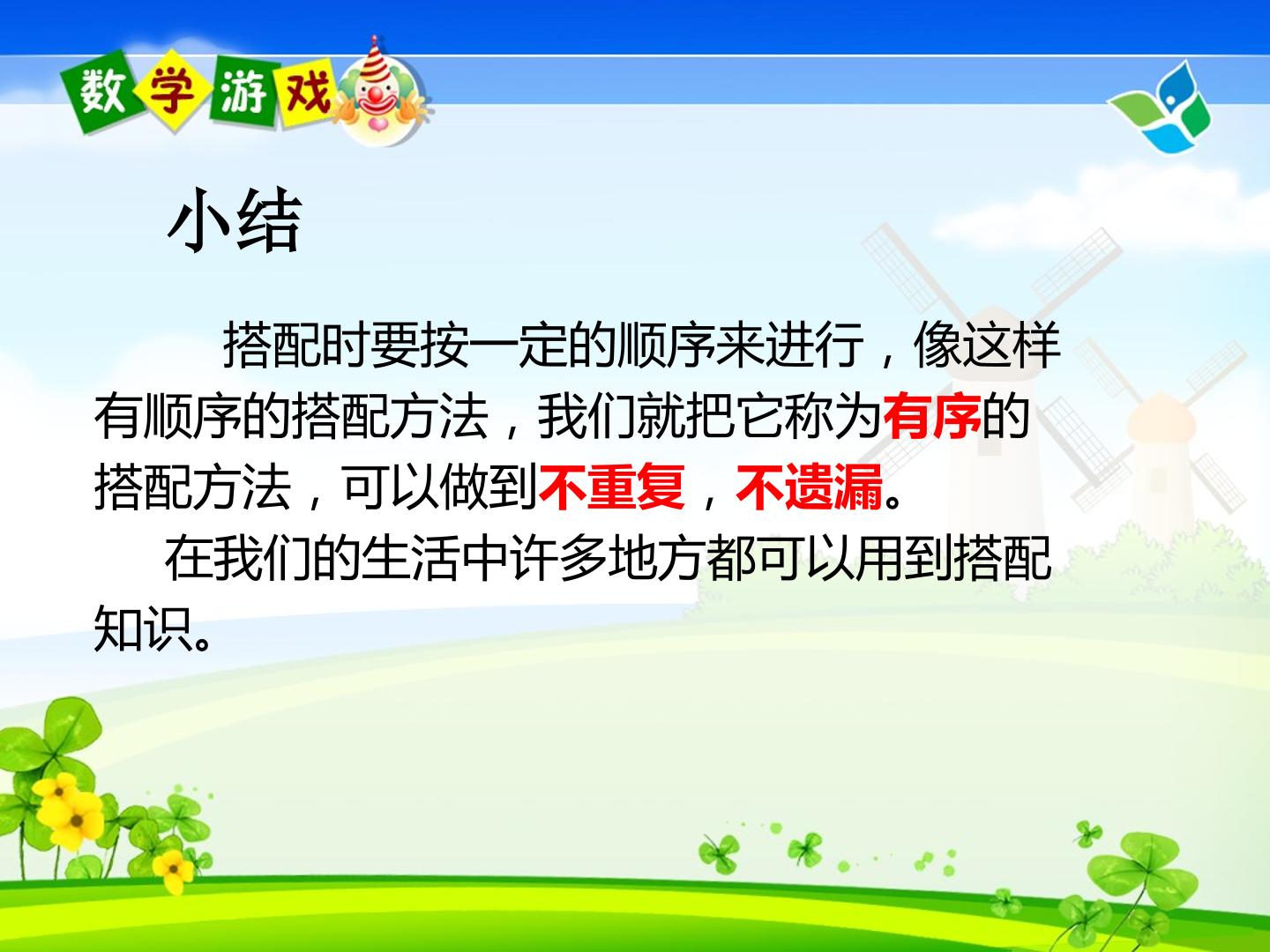 数学游戏

小结

搭配时要按一定的顺序来进行，像这样有顺序的搭配方法，我们就把它称为有序的搭配方法，可以做到不重复，不遗漏。

在我们的生活中许多地方都可以用到搭配知识。